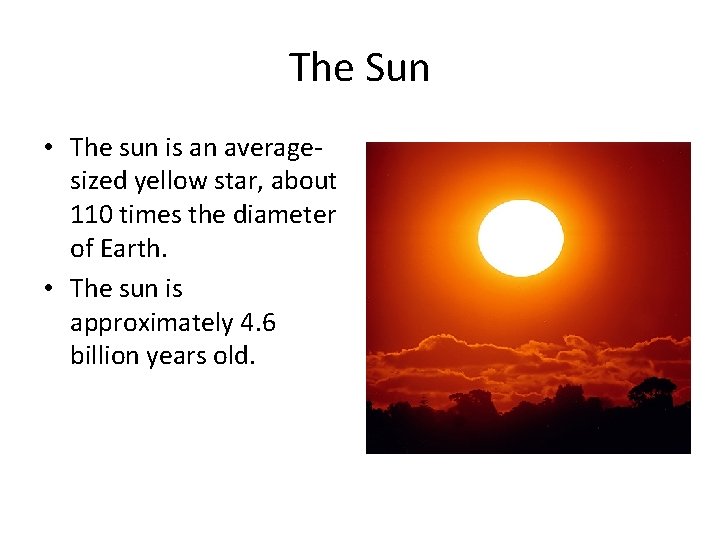 The Sun

• The sun is an average-sized yellow star, about 110 times the diameter of Earth.
• The sun is approximately 4.6 billion years old.